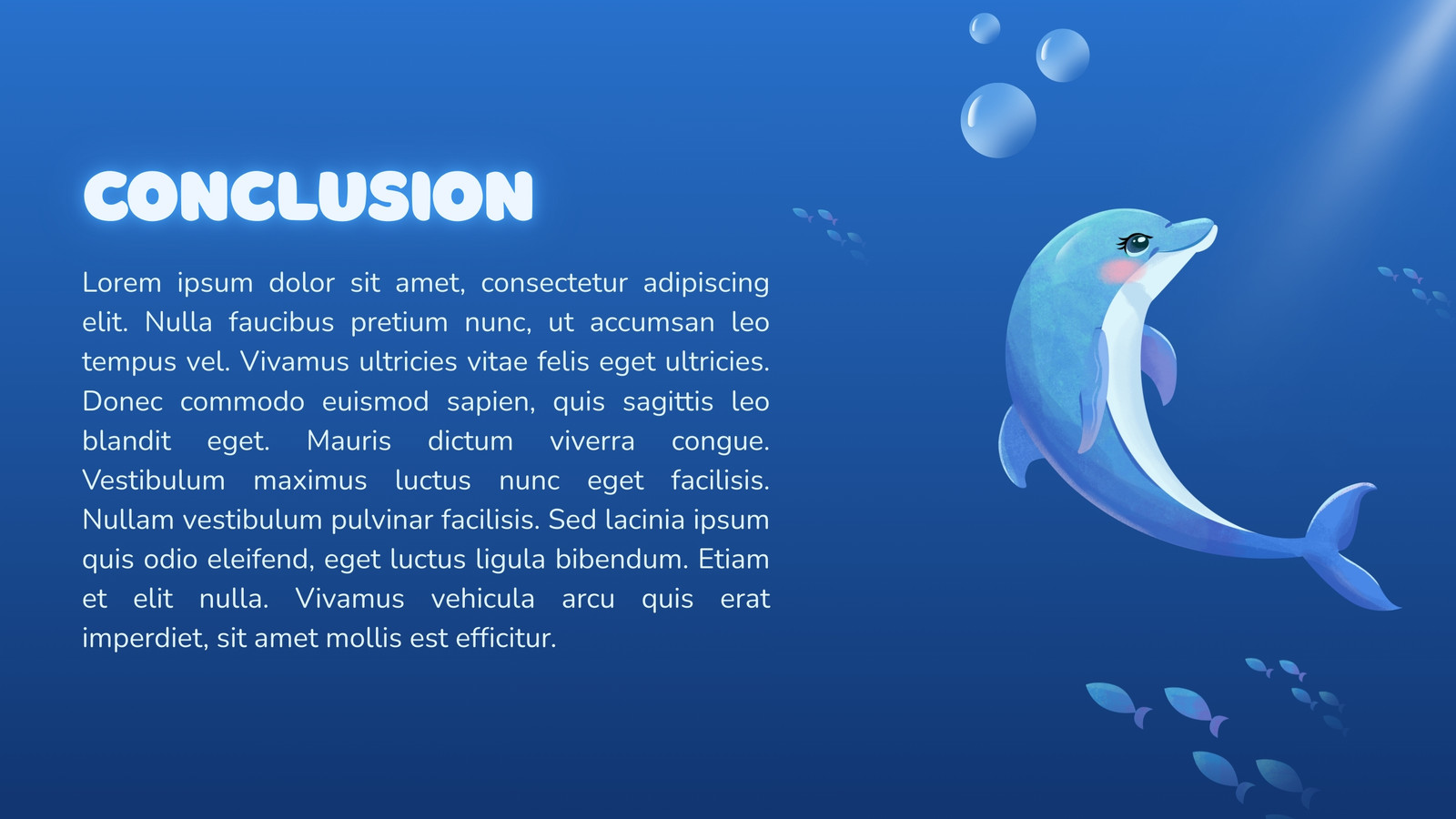 CONCLUSION

Lorem ipsum dolor sit amet, consectetur adipiscing elit. Nulla faucibus pretium nunc, ut accumsan leo tempus vel. Vivamus ultricies vitae felis eget ultricies. Donec commodo euismod sapien, quis sagittis leo blandit eget. Mauris dictum viverra congue. Vestibulum maximus luctus nunc eget facilisis. Nullam vestibulum pulvinar facilisis. Sed lacinia ipsum quis odio eleifend, eget luctus ligula bibendum. Etiam et elit nulla. Vivamus vehicula arcu quis erat imperdiet, sit amet mollis est efficitur.